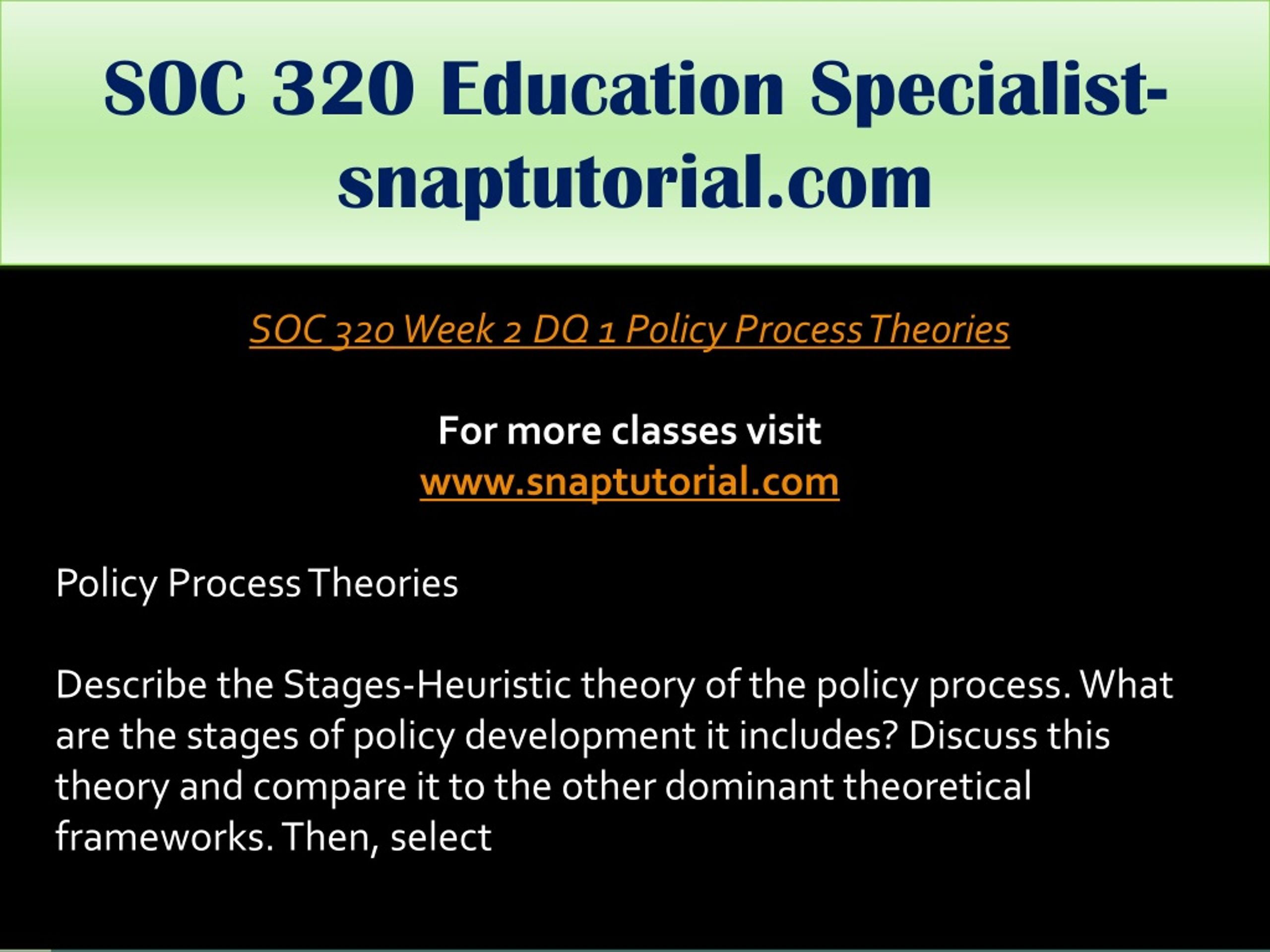 SOC 320 Education Specialist-snaptutorial.com

SOC 320 Week 2 DQ 1 Policy Process Theories

For more classes visit
www.snaptutorial.com

Policy Process Theories

Describe the Stages-Heuristic theory of the policy process. What are the stages of policy development it includes? Discuss this theory and compare it to the other dominant theoretical frameworks. Then, select